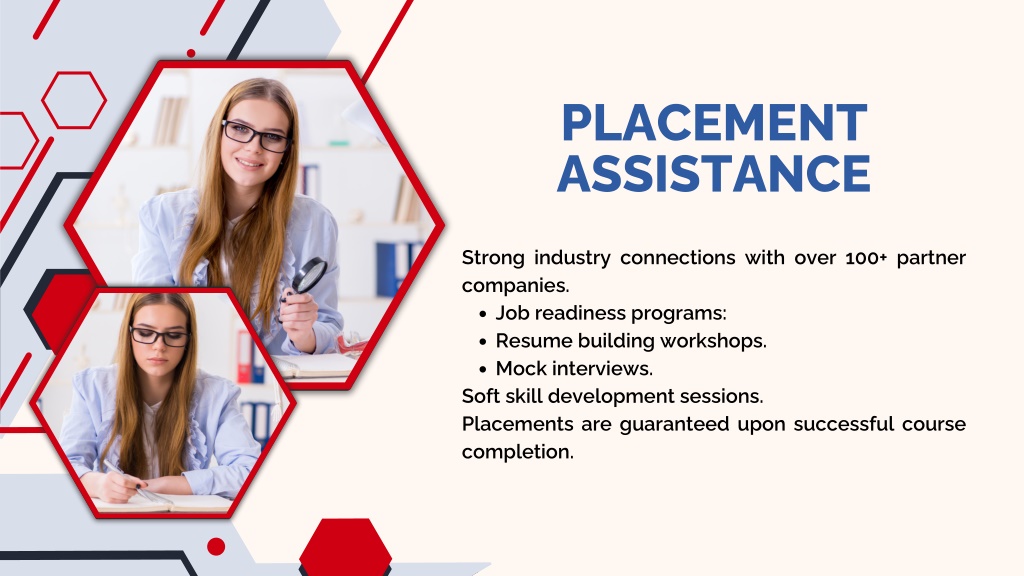 PLACEMENT ASSISTANCE

Strong industry connections with over 100+ partner companies.

- Job readiness programs:
- Resume building workshops.
- Mock interviews.

Soft skill development sessions.
Placements are guaranteed upon successful course completion.